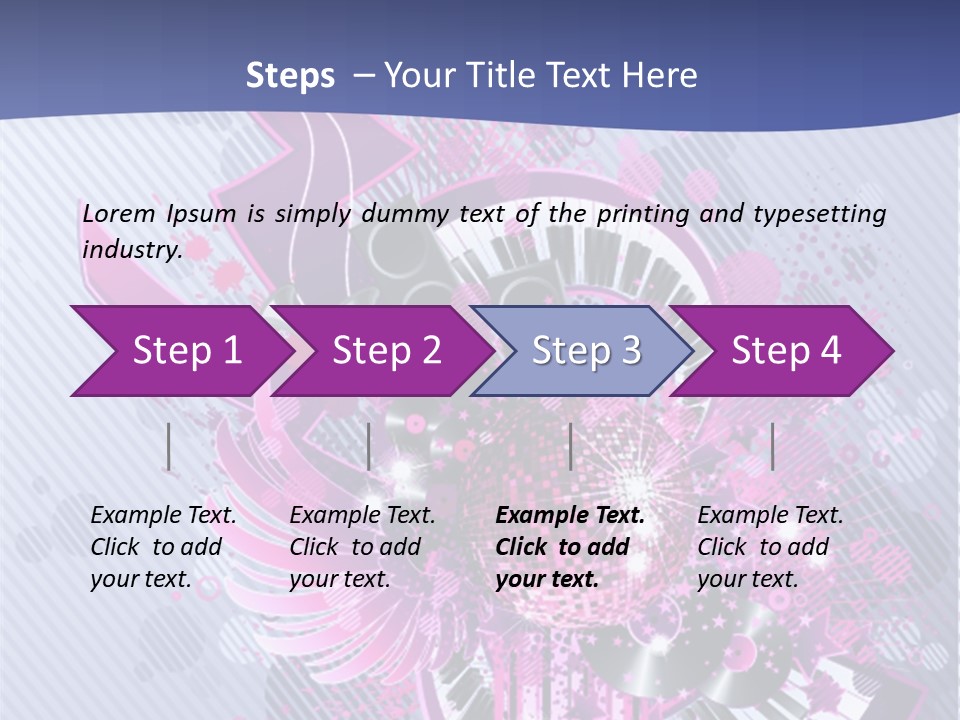 Steps – Your Title Text Here

Lorem Ipsum is simply dummy text of the printing and typesetting industry.

Step 1

Step 2

Step 3

Step 4

Example Text. Click to add your text.

Example Text. Click to add your text.

Example Text. Click to add your text.

Example Text. Click to add your text.